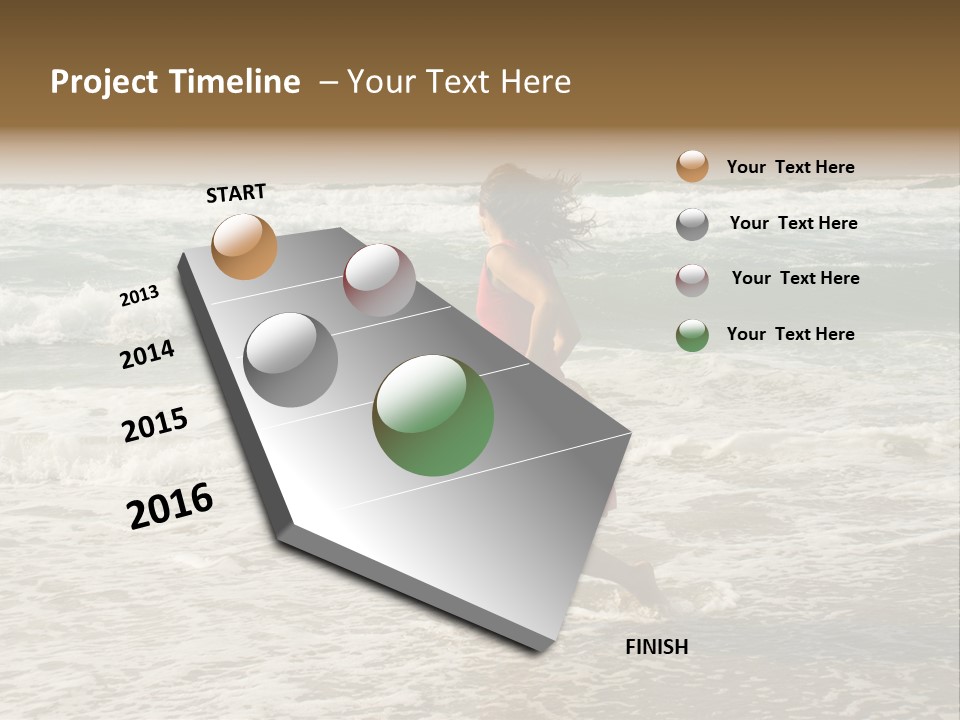 Project Timeline – Your Text Here

START

2013

2014

2015

2016

FINISH

Your Text Here

Your Text Here

Your Text Here

Your Text Here